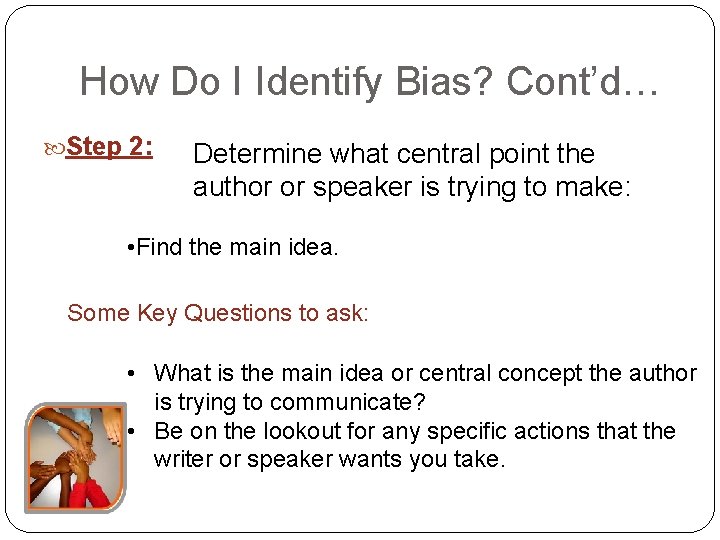 How Do I Identify Bias? Cont'd…

Step 2: Determine what central point the author or speaker is trying to make:

•Find the main idea.

Some Key Questions to ask:

• What is the main idea or central concept the author is trying to communicate?
• Be on the lookout for any specific actions that the writer or speaker wants you take.